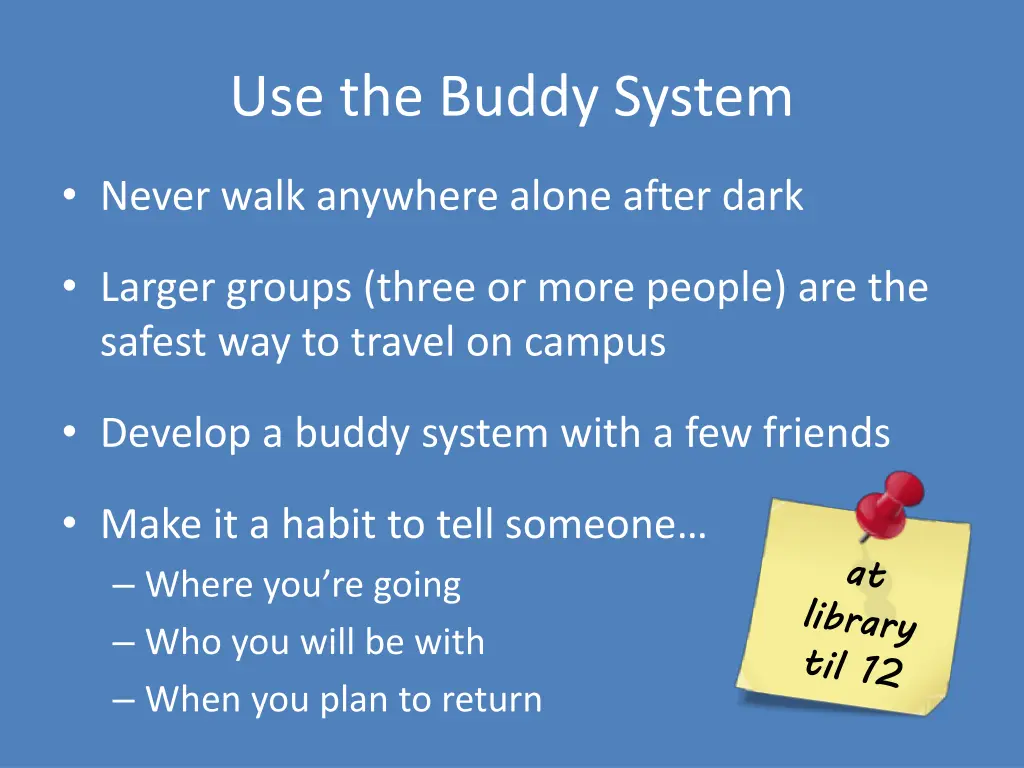 Use the Buddy System

• Never walk anywhere alone after dark

• Larger groups (three or more people) are the safest way to travel on campus

• Develop a buddy system with a few friends

• Make it a habit to tell someone…
– Where you're going
– Who you will be with
– When you plan to return

at library til 12